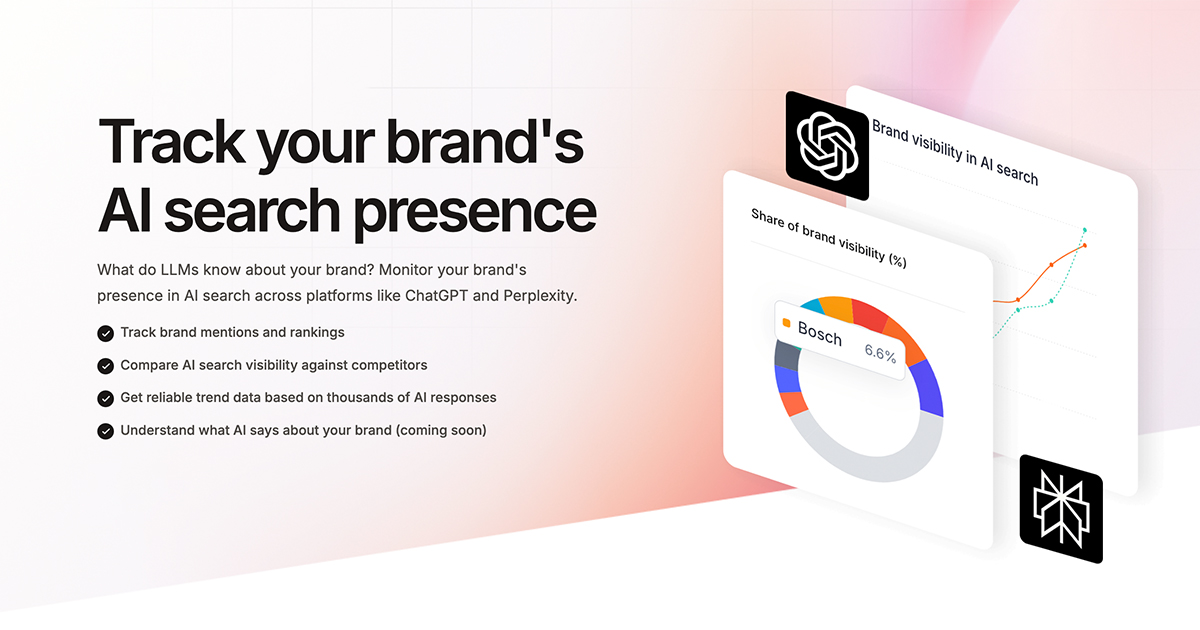 Track your brand's AI search presence

What do LLMs know about your brand? Monitor your brand's presence in AI search across platforms like ChatGPT and Perplexity.

Track brand mentions and rankings

Compare AI search visibility against competitors

Get reliable trend data based on thousands of AI responses

Understand what AI says about your brand (coming soon)

Brand visibility in AI search

Share of brand visibility (%)

Bosch 6.6%